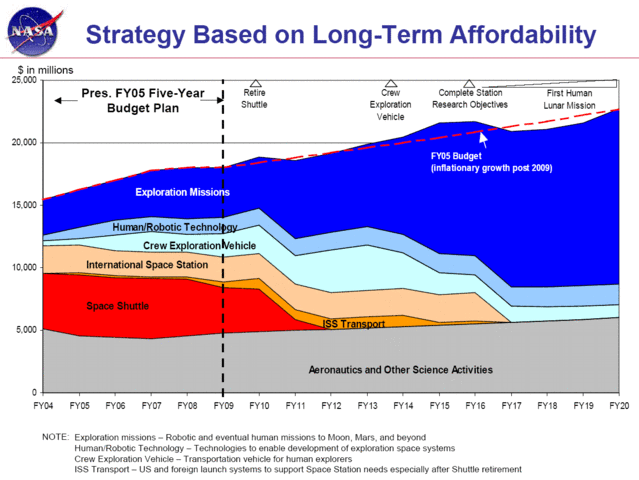 NASA

Strategy Based on Long-Term Affordability

$ in millions

25,000
20,000
15,000
10,000
5,000
0

Pres. FY05 Five-Year Budget Plan

Retire Shuttle

Crew Exploration Vehicle

Complete Station Research Objectives

First Human Lunar Mission

FY05 Budget (inflationary growth post 2009)

Exploration Missions

Human/Robotic Technology

Crew Exploration Vehicle

International Space Station

Space Shuttle

ISS Transport

Aeronautics and Other Science Activities

FY04 FY05 FY06 FY07 FY08 FY09 FY10 FY11 FY12 FY13 FY14 FY15 FY16 FY17 FY18 FY19 FY20

NOTE: Exploration missions – Robotic and eventual human missions to Moon, Mars, and beyond
Human/Robotic Technology – Technologies to enable development of exploration space systems
Crew Exploration Vehicle – Transportation vehicle for human explorers
ISS Transport – US and foreign launch systems to support Space Station needs especially after Shuttle retirement